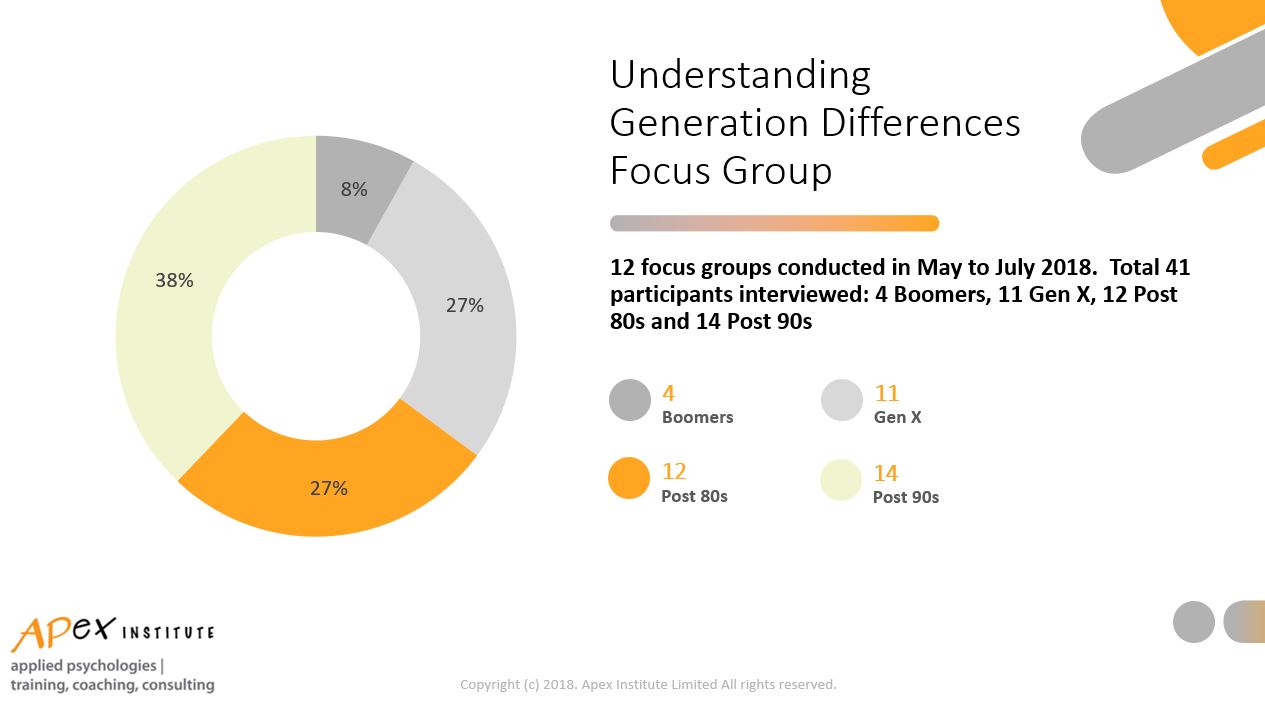 8%

27%

27%

38%

Understanding Generation Differences Focus Group

12 focus groups conducted in May to July 2018. Total 41 participants interviewed: 4 Boomers, 11 Gen X, 12 Post 80s and 14 Post 90s

4
Boomers

11
Gen X

12
Post 80s

14
Post 90s

APex INSTITUTE
applied psychologies |
training, coaching, consulting

Copyright (c) 2018. Apex Institute Limited All rights reserved.